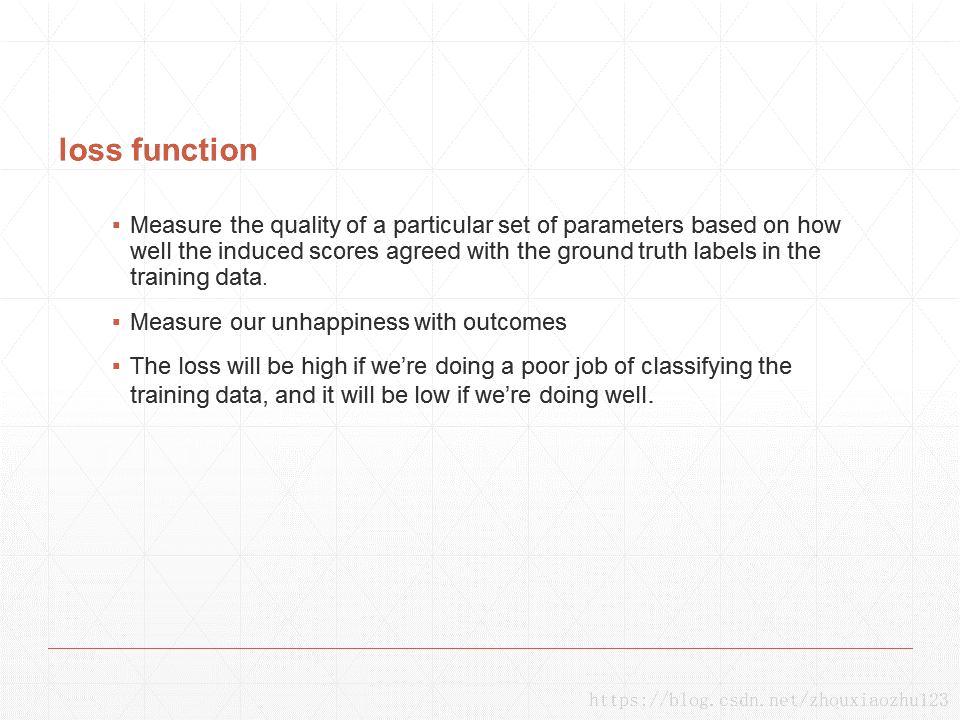 loss function

▪ Measure the quality of a particular set of parameters based on how well the induced scores agreed with the ground truth labels in the training data.

▪ Measure our unhappiness with outcomes

▪ The loss will be high if we're doing a poor job of classifying the training data, and it will be low if we're doing well.

https://blog.csdn.net/zhouxiaozhu123